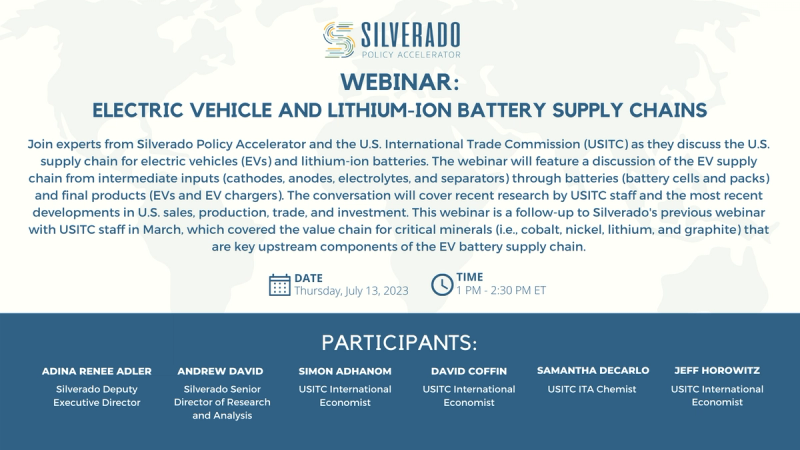 SILVERADO
POLICY ACCELERATOR

WEBINAR:
ELECTRIC VEHICLE AND LITHIUM-ION BATTERY SUPPLY CHAINS

Join experts from Silverado Policy Accelerator and the U.S. International Trade Commission (USITC) as they discuss the U.S. supply chain for electric vehicles (EVs) and lithium-ion batteries. The webinar will feature a discussion of the EV supply chain from intermediate inputs (cathodes, anodes, electrolytes, and separators) through batteries (battery cells and packs) and final products (EVs and EV chargers). The conversation will cover recent research by USITC staff and the most recent developments in U.S. sales, production, trade, and investment. This webinar is a follow-up to Silverado's previous webinar with USITC staff in March, which covered the value chain for critical minerals (i.e., cobalt, nickel, lithium, and graphite) that are key upstream components of the EV battery supply chain.

DATE
Thursday, July 13, 2023

TIME
1 PM - 2:30 PM ET

PARTICIPANTS:

ADINA RENEE ADLER
Silverado Deputy Executive Director

ANDREW DAVID
Silverado Senior Director of Research and Analysis

SIMON ADHANOM
USITC International Economist

DAVID COFFIN
USITC International Economist

SAMANTHA DECARLO
USITC ITA Chemist

JEFF HOROWITZ
USITC International Economist